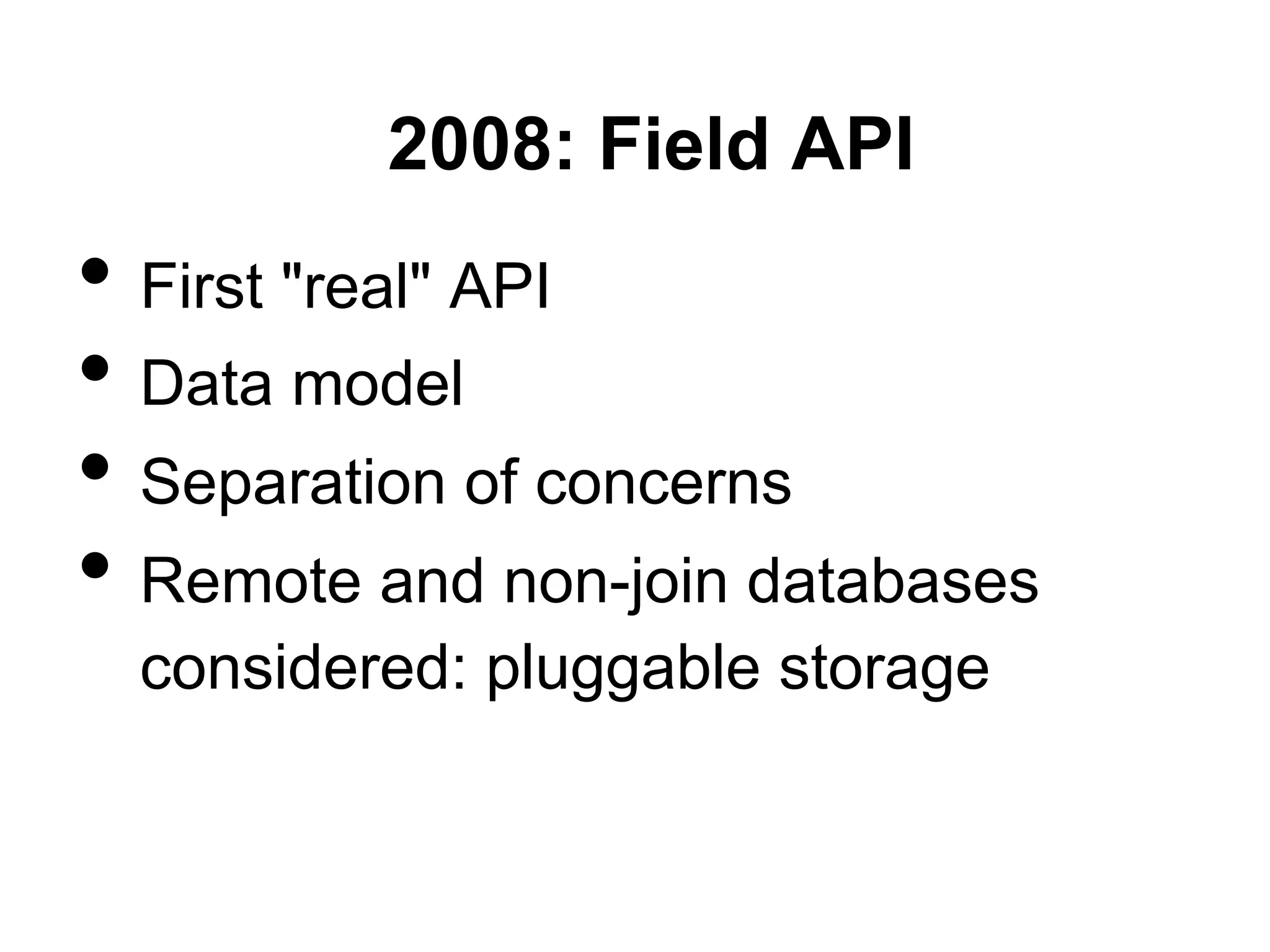 2008: Field API

• First "real" API
• Data model
• Separation of concerns
• Remote and non-join databases considered: pluggable storage